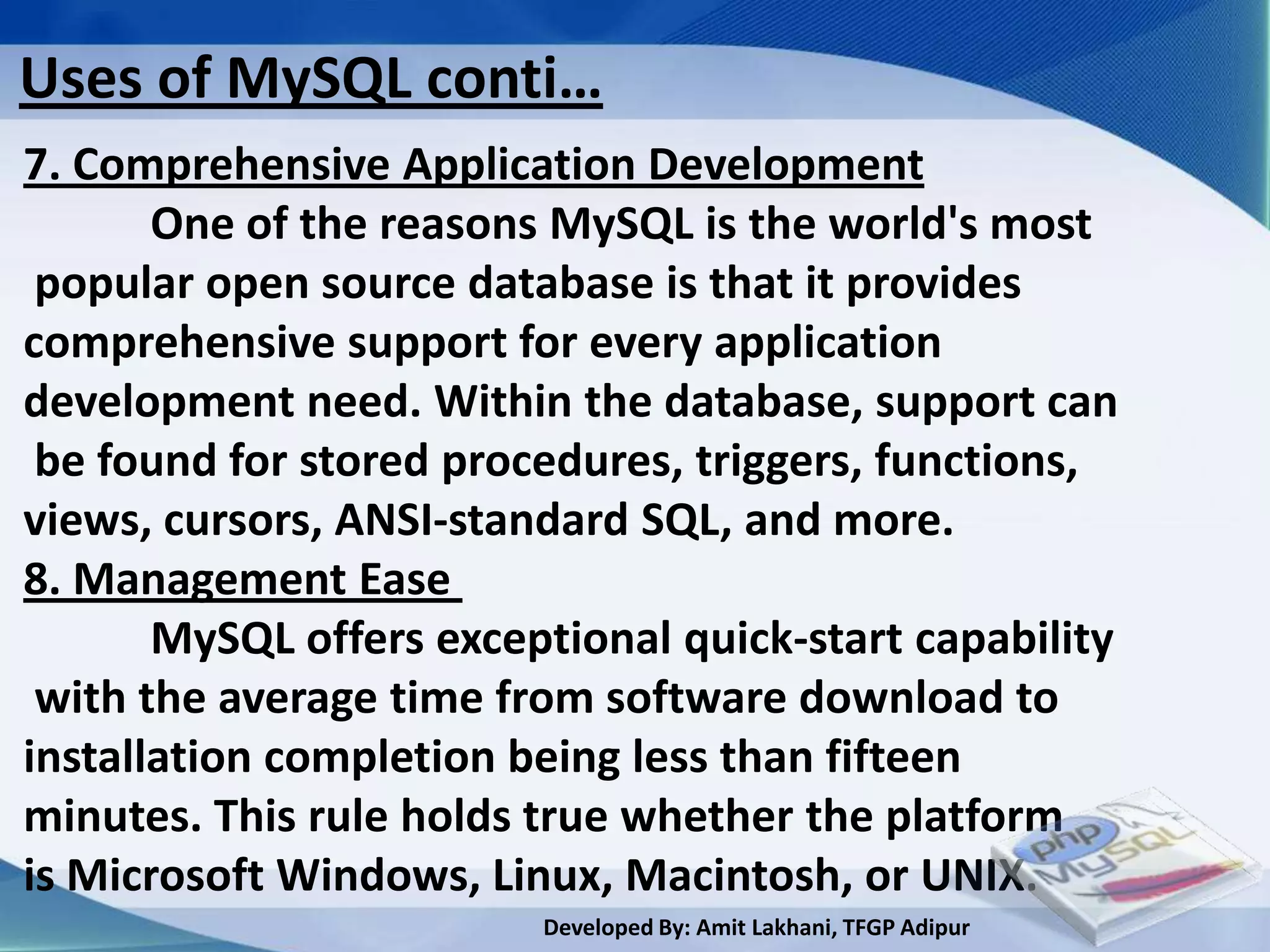 Uses of MySQL conti…

7. Comprehensive Application Development

One of the reasons MySQL is the world's most popular open source database is that it provides comprehensive support for every application development need. Within the database, support can be found for stored procedures, triggers, functions, views, cursors, ANSI-standard SQL, and more.

8. Management Ease

MySQL offers exceptional quick-start capability with the average time from software download to installation completion being less than fifteen minutes. This rule holds true whether the platform is Microsoft Windows, Linux, Macintosh, or UNIX.

php MySQL

Developed By: Amit Lakhani, TFGP Adipur